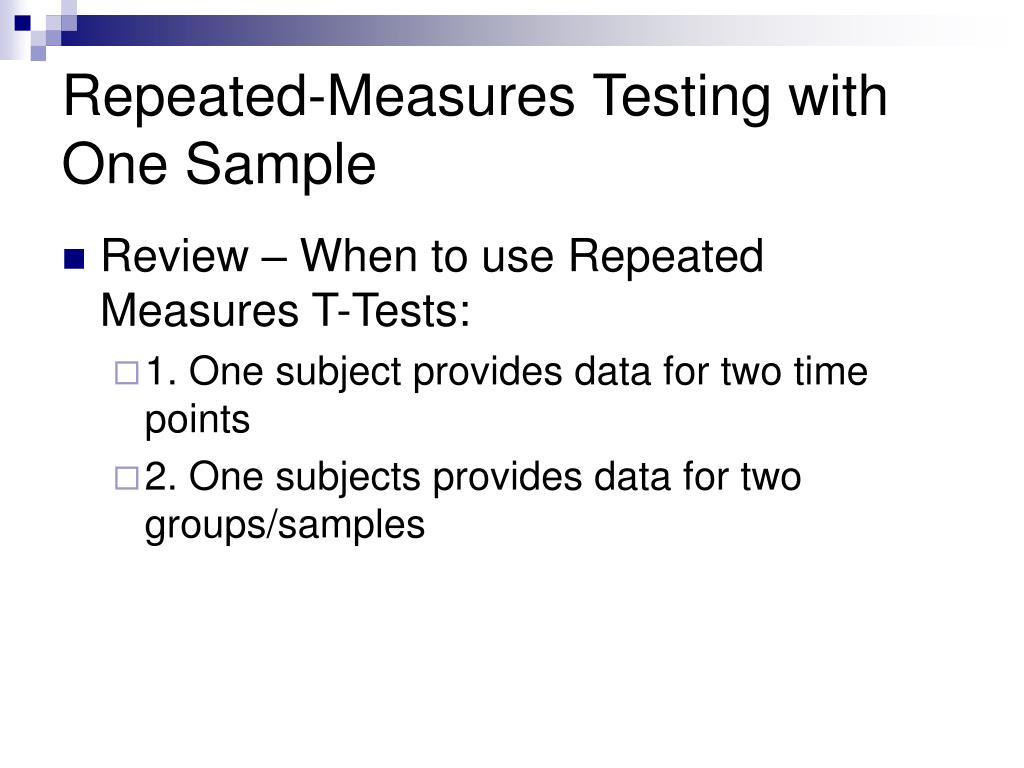 Repeated-Measures Testing with One Sample

Review – When to use Repeated Measures T-Tests:

1. One subject provides data for two time points

2. One subjects provides data for two groups/samples